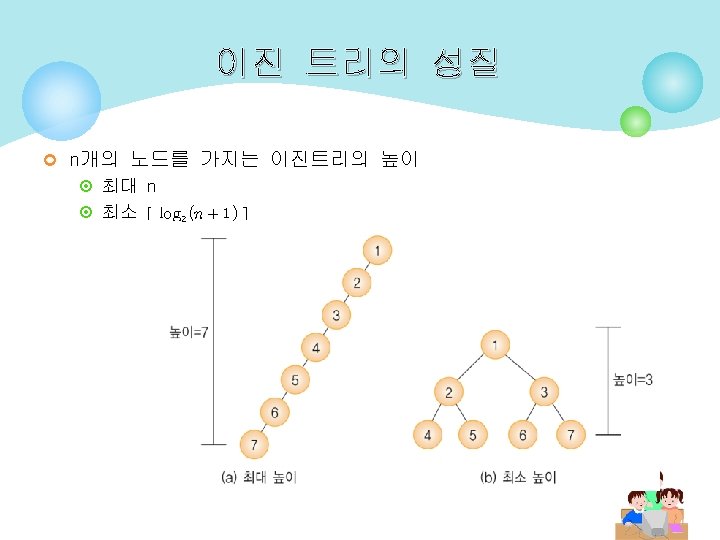 이진 트리의 성질

n개의 노드를 가지는 이진트리의 높이

최대 n

최소 $\lceil \log_2(n+1) \rceil$

높이=7

1

2

3

4

5

6

7

(a) 최대 높이

1

2

3

4

5

6

7

높이=3

(b) 최소 높이